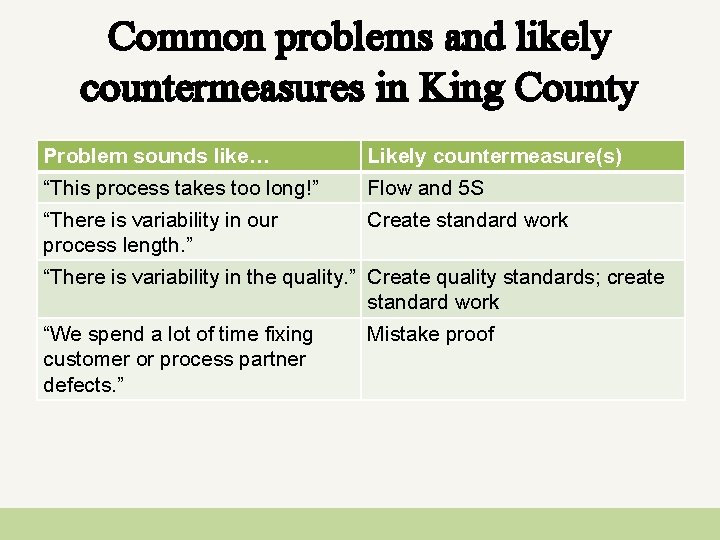 Common problems and likely countermeasures in King County

| Problem sounds like… | Likely countermeasure(s) |
|---|---|
| “This process takes too long!” | Flow and 5S |
| “There is variability in our process length.” | Create standard work |
| “There is variability in the quality.” | Create quality standards; create standard work |
| “We spend a lot of time fixing customer or process partner defects.” | Mistake proof |